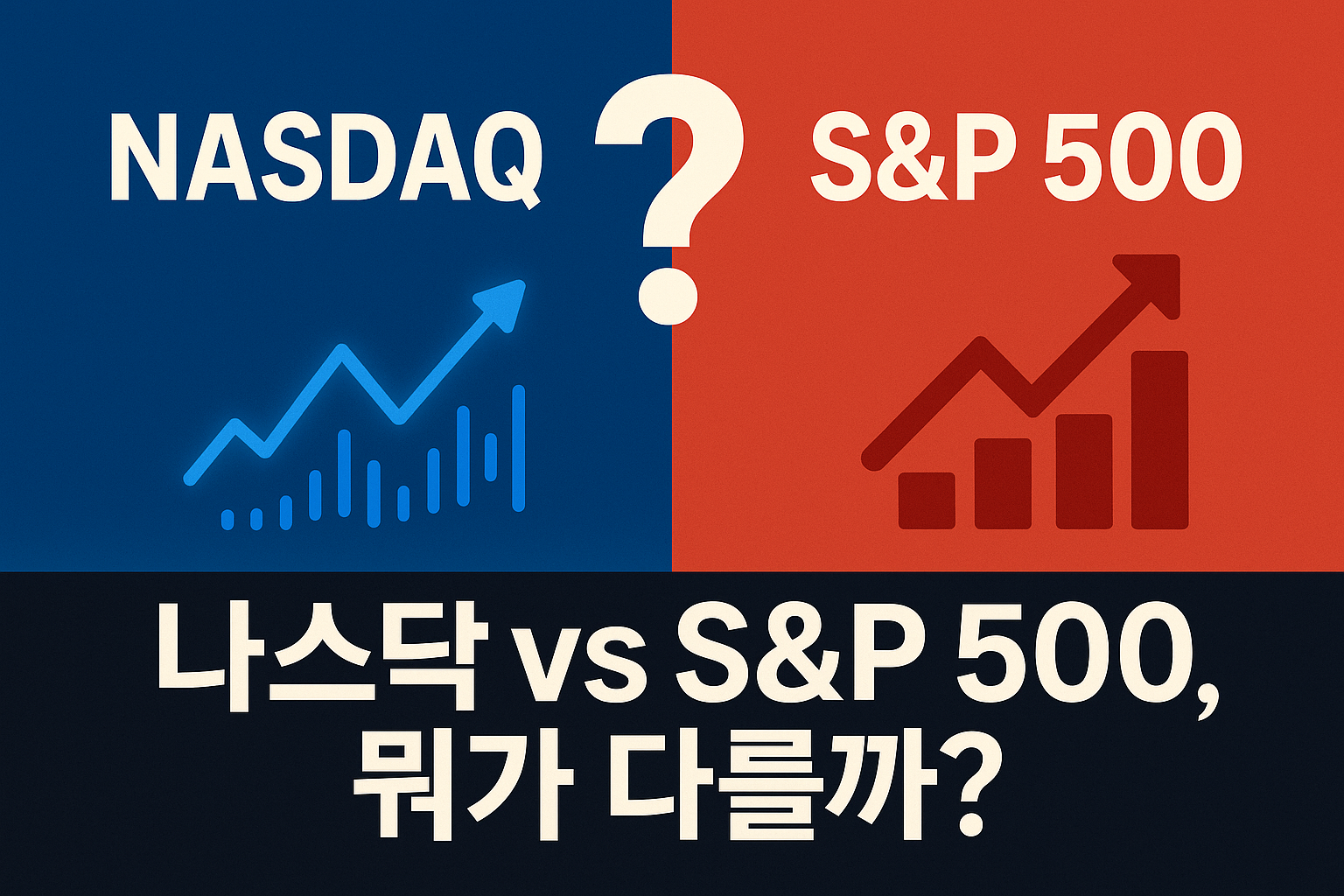 NASDAQ ? S&P 500

나스닥 vs S&P 500,
뭐가 다를까?